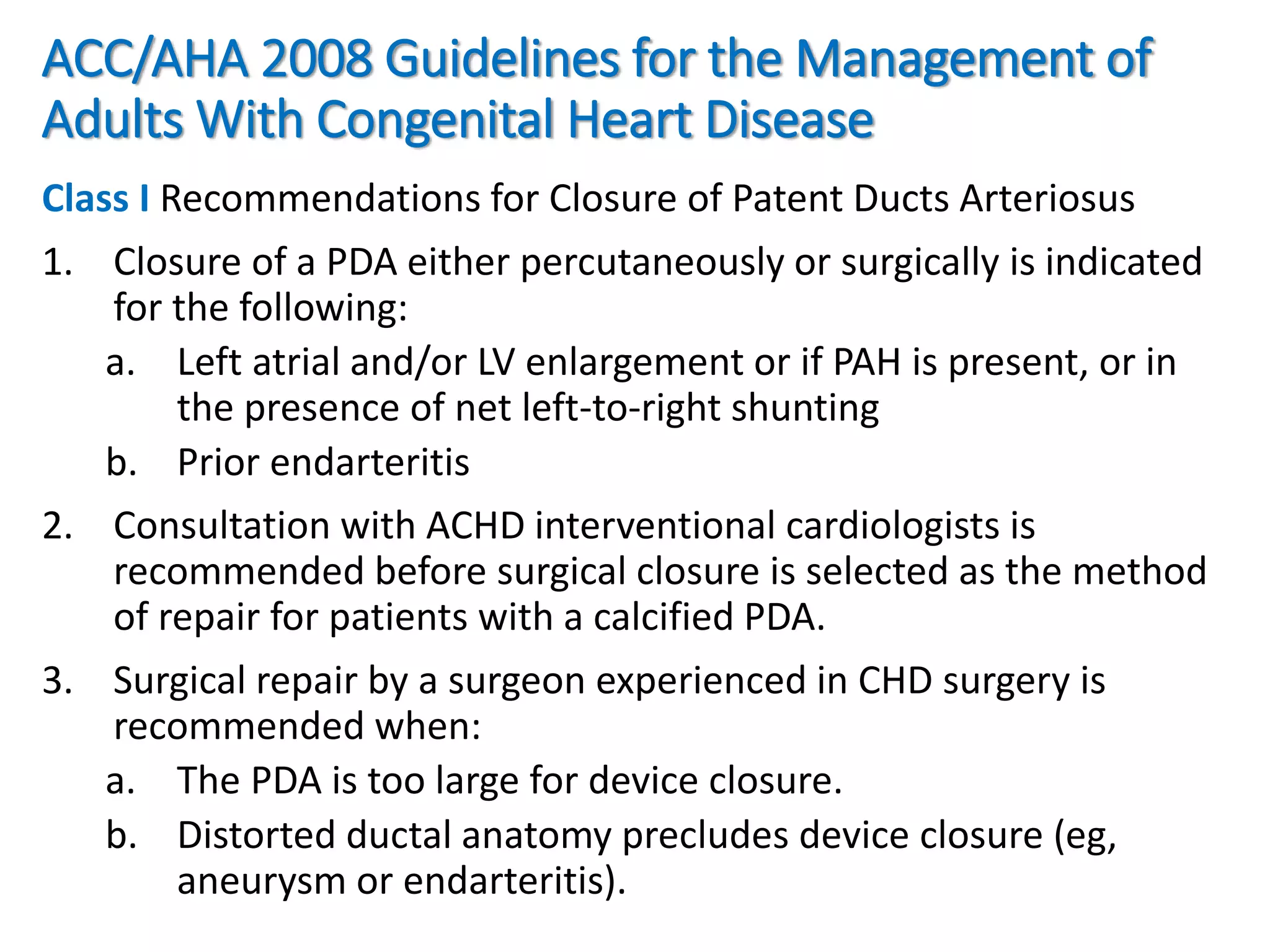 ACC/AHA 2008 Guidelines for the Management of Adults With Congenital Heart Disease

Class I Recommendations for Closure of Patent Ducts Arteriosus

1. Closure of a PDA either percutaneously or surgically is indicated for the following:
a. Left atrial and/or LV enlargement or if PAH is present, or in the presence of net left-to-right shunting
b. Prior endarteritis

2. Consultation with ACHD interventional cardiologists is recommended before surgical closure is selected as the method of repair for patients with a calcified PDA.

3. Surgical repair by a surgeon experienced in CHD surgery is recommended when:
a. The PDA is too large for device closure.
b. Distorted ductal anatomy precludes device closure (eg, aneurysm or endarteritis).